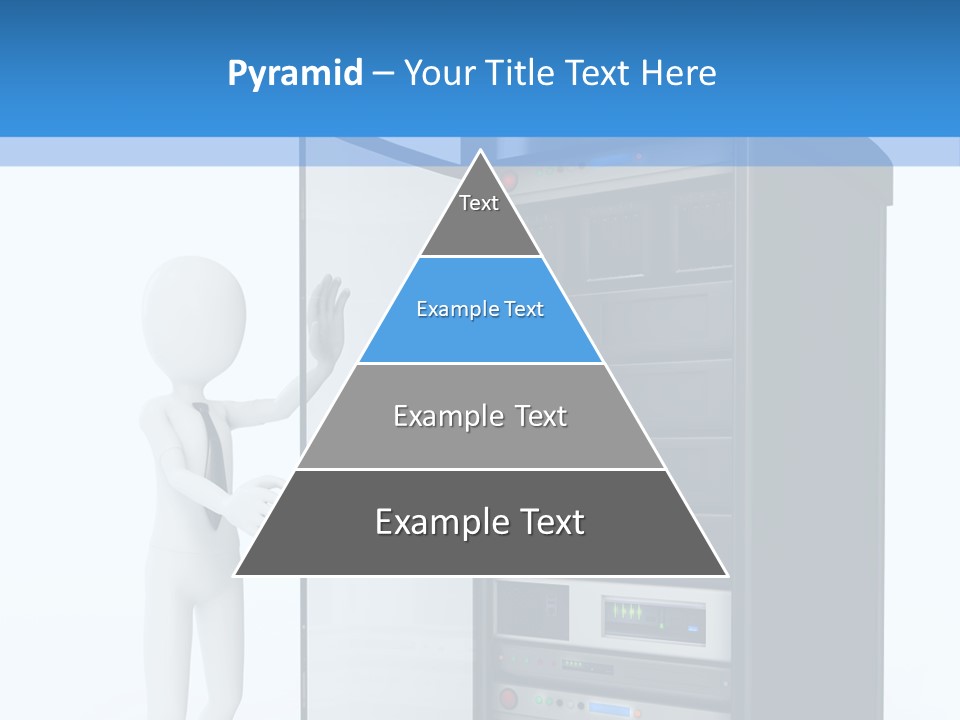 Pyramid – Your Title Text Here

Text

Example Text

Example Text

Example Text